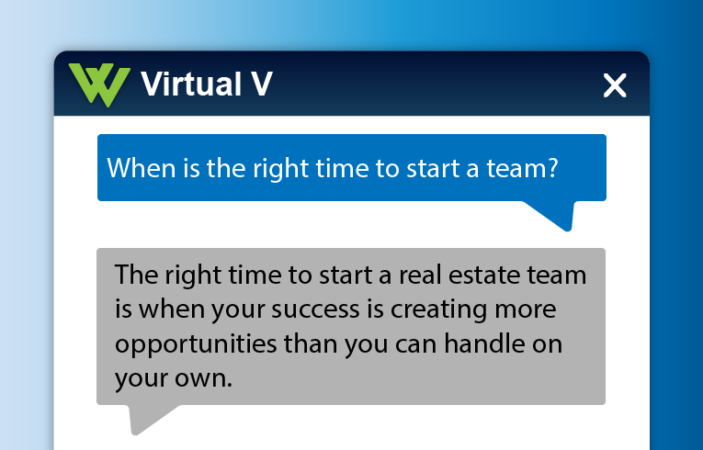 Virtual V

When is the right time to start a team?

The right time to start a real estate team is when your success is creating more opportunities than you can handle on your own.